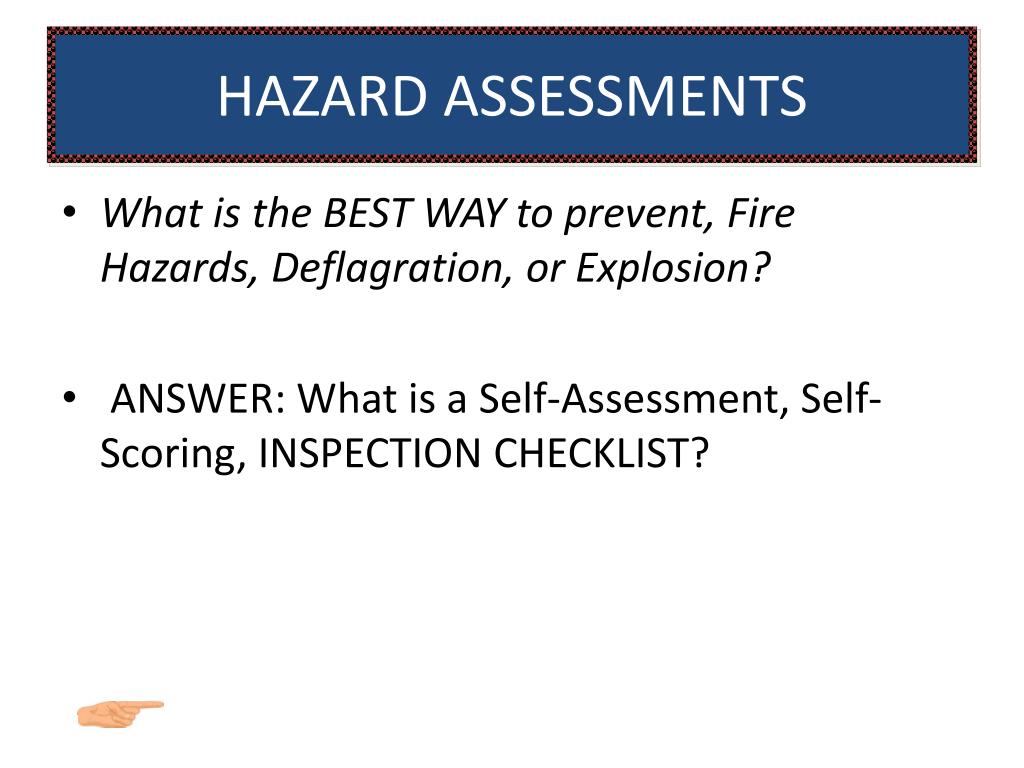 HAZARD ASSESSMENTS

• What is the BEST WAY to prevent, Fire Hazards, Deflagration, or Explosion?

• ANSWER: What is a Self-Assessment, Self-Scoring, INSPECTION CHECKLIST?